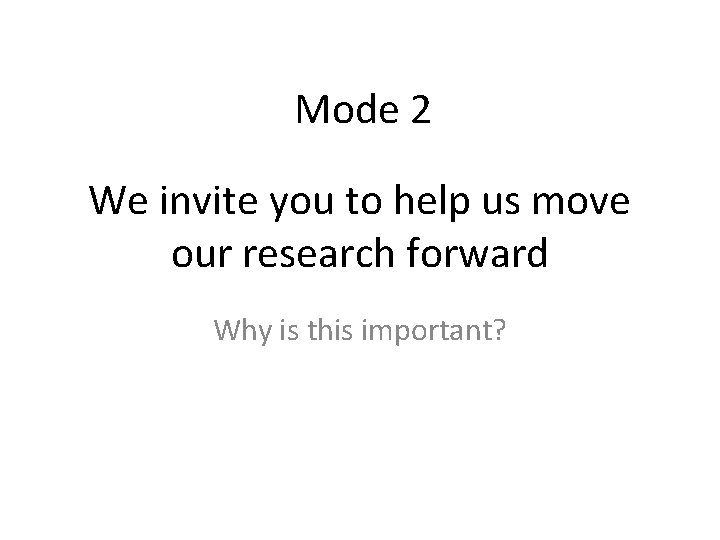 Mode 2

We invite you to help us move our research forward

Why is this important?